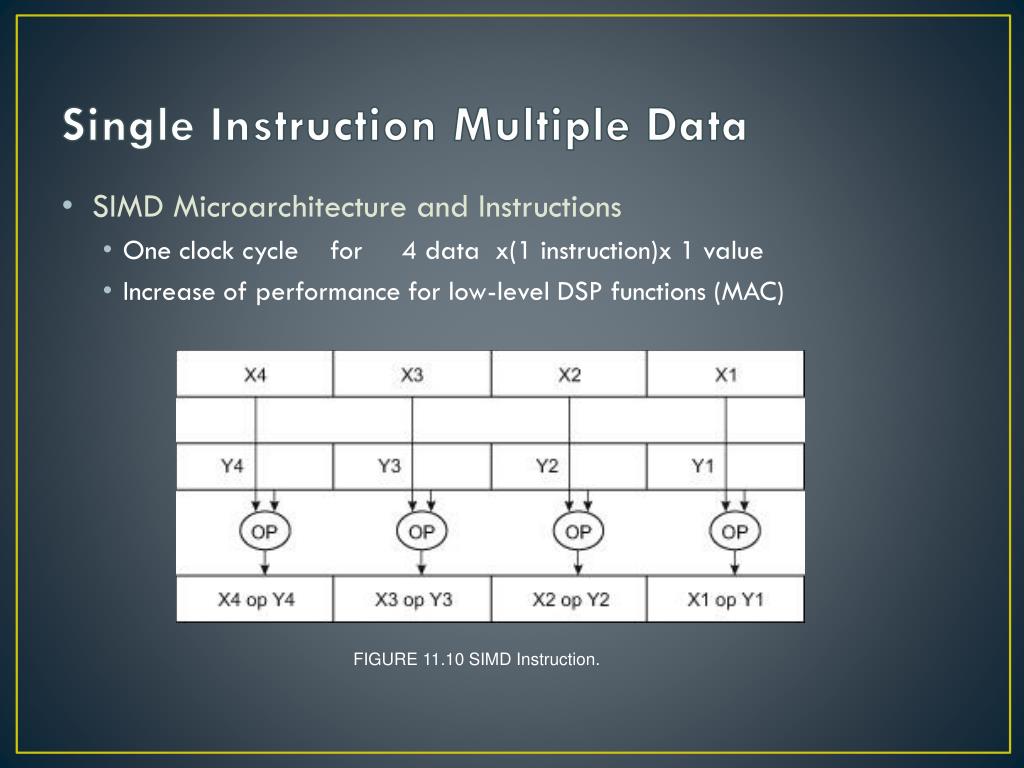 Single Instruction Multiple Data

• SIMD Microarchitecture and Instructions
• One clock cycle for 4 data x(1 instruction)x 1 value
• Increase of performance for low-level DSP functions (MAC)

X4 X3 X2 X1

Y4 Y3 Y2 Y1

OP OP OP OP

X4 op Y4 X3 op Y3 X2 op Y2 X1 op Y1

FIGURE 11.10 SIMD Instruction.